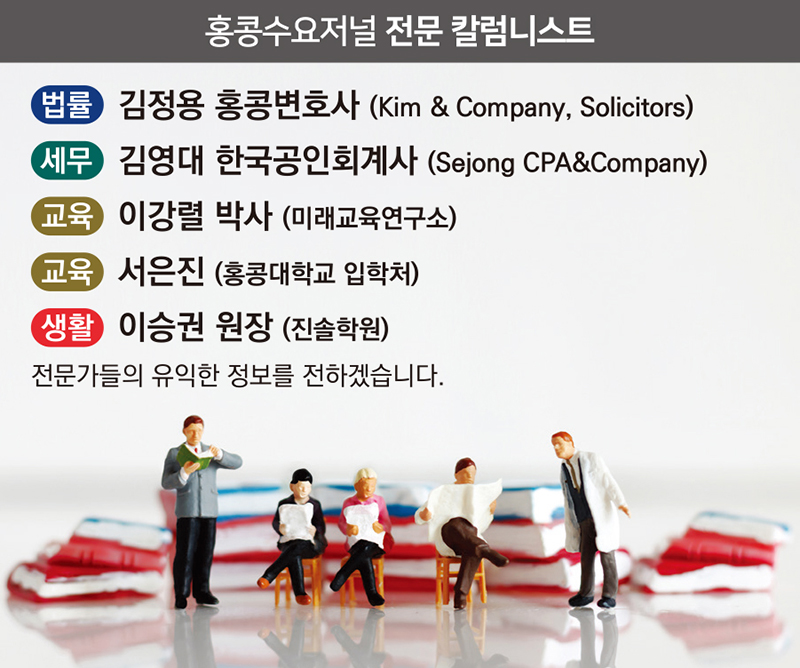 홍콩수요저널 전문 칼럼니스트

법률 김정용 홍콩변호사 (Kim & Company, Solicitors)

세무 김영대 한국공인회계사 (Sejong CPA&Company)

교육 이강렬 박사 (미래교육연구소)

교육 서은진 (홍콩대학교 입학처)

생활 이승권 원장 (진솔학원)

전문가들의 유익한 정보를 전하겠습니다.